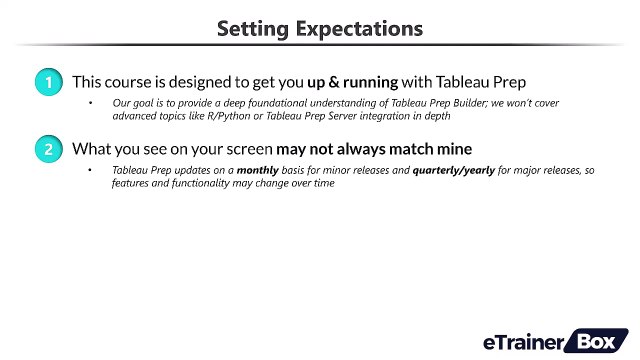 Setting Expectations

1 This course is designed to get you up & running with Tableau Prep

• Our goal is to provide a deep foundational understanding of Tableau Prep Builder; we won't cover advanced topics like R/Python or Tableau Prep Server integration in depth

2 What you see on your screen may not always match mine

• Tableau Prep updates on a monthly basis for minor releases and quarterly/yearly for major releases, so features and functionality may change over time

eTrainer Box